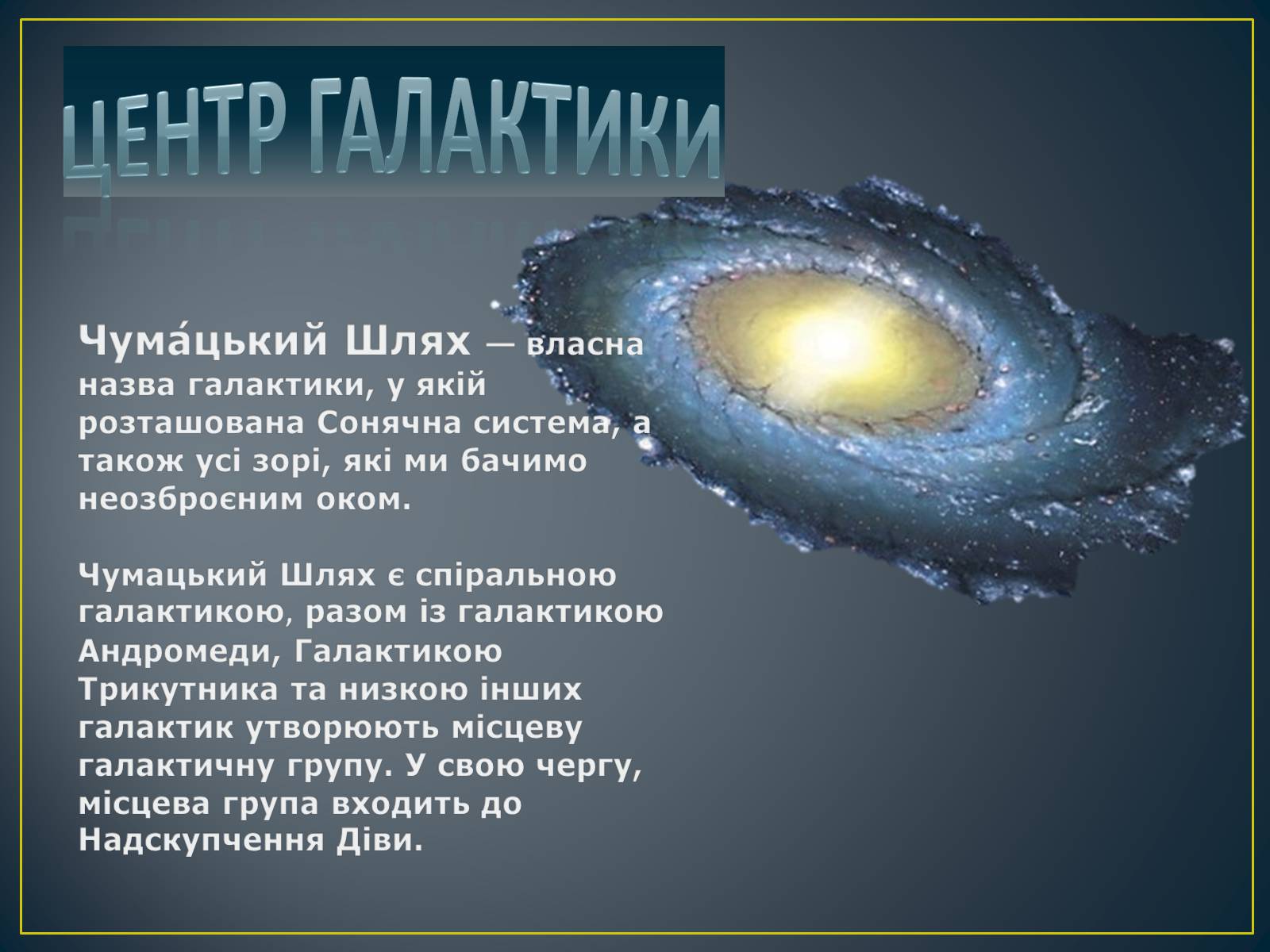 ЦЕНТР ГАЛАКТИКИ

Чума́цький Шлях — власна назва галактики, у якій розташована Сонячна система, а також усі зорі, які ми бачимо неозброєним оком.

Чумацький Шлях є спіральною галактикою, разом із галактикою Андромеди, Галактикою Трикутника та низкою інших галактик утворюють місцеву галактичну групу. У свою чергу, місцева група входить до Надскупчення Діви.